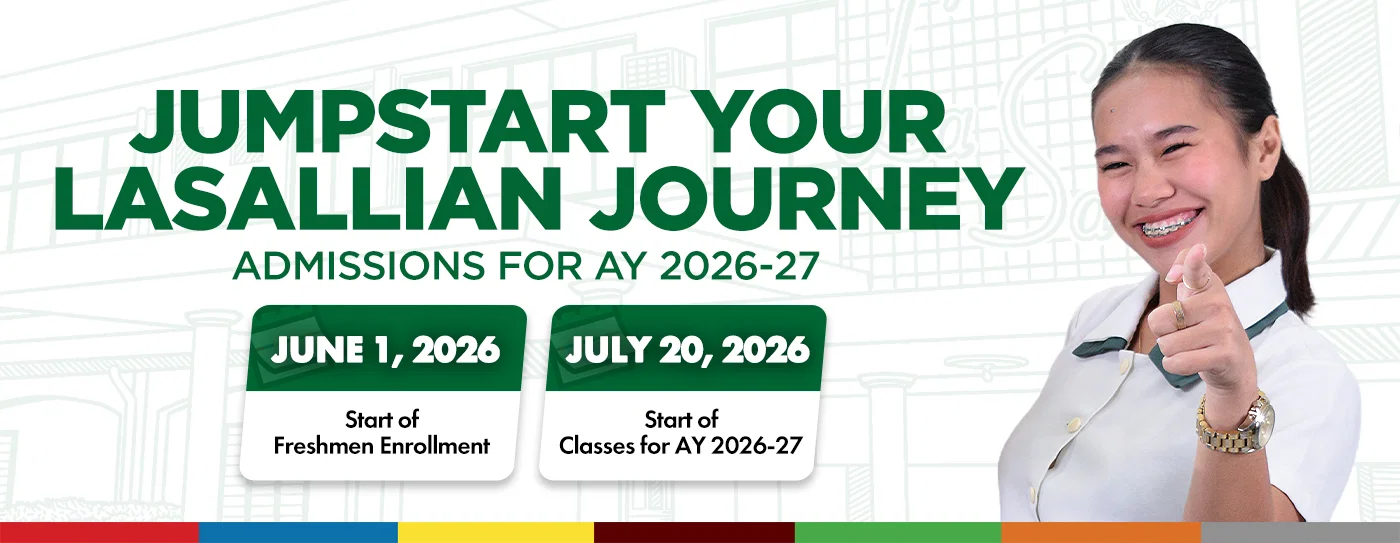 JUMPSTART YOUR LASALLIAN JOURNEY

ADMISSIONS FOR AY 2026-27

JUNE 1, 2026

Start of Freshmen Enrollment

JULY 20, 2026

Start of Classes for AY 2026-27